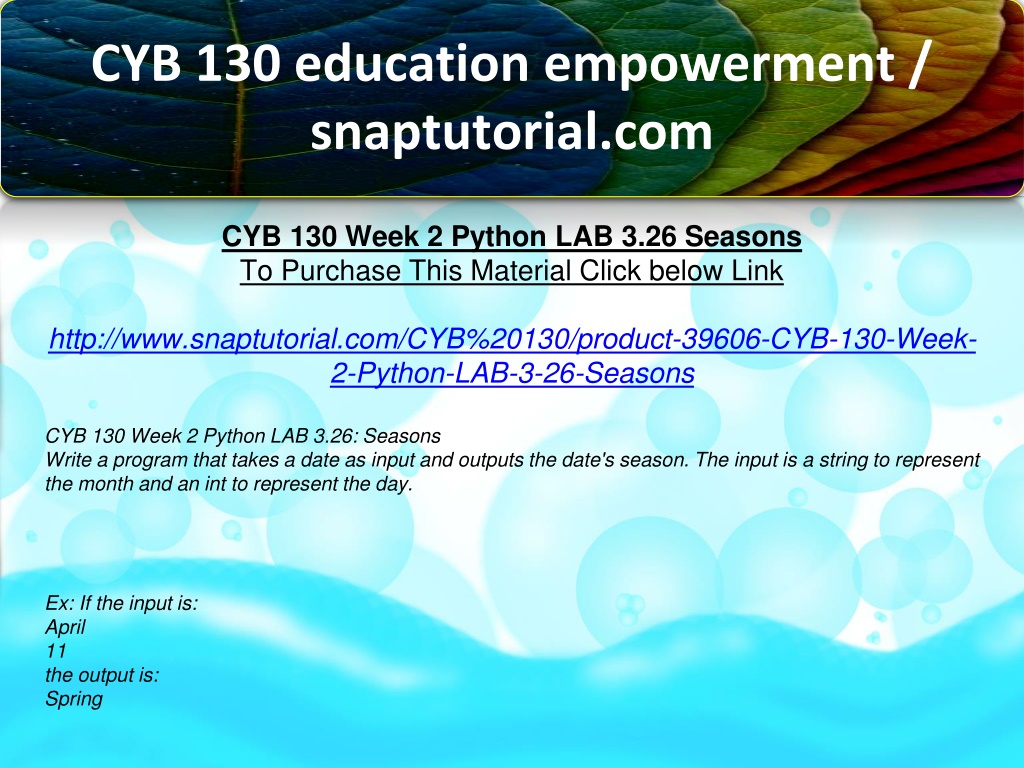 CYB 130 education empowerment / snaptutorial.com

CYB 130 Week 2 Python LAB 3.26 Seasons
To Purchase This Material Click below Link

http://www.snaptutorial.com/CYB%20130/product-39606-CYB-130-Week-2-Python-LAB-3-26-Seasons

CYB 130 Week 2 Python LAB 3.26: Seasons
Write a program that takes a date as input and outputs the date's season. The input is a string to represent the month and an int to represent the day.

Ex: If the input is:
April
11
the output is:
Spring